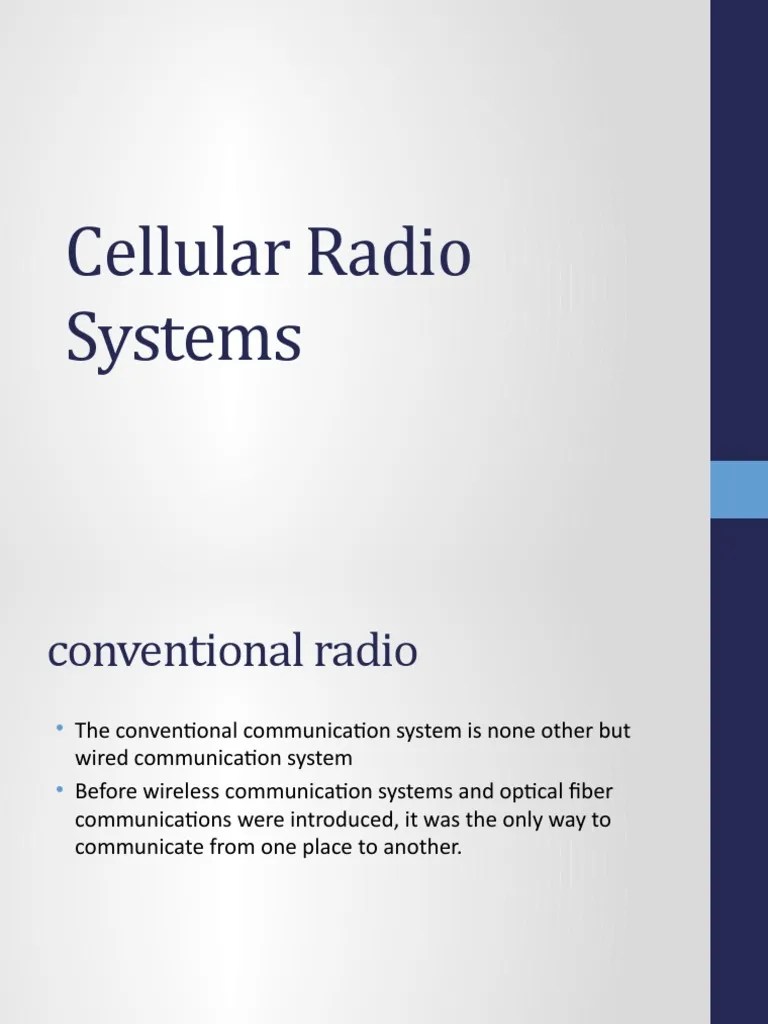 Cellular Radio Systems

conventional radio

• The conventional communication system is none other but wired communication system
• Before wireless communication systems and optical fiber communications were introduced, it was the only way to communicate from one place to another.